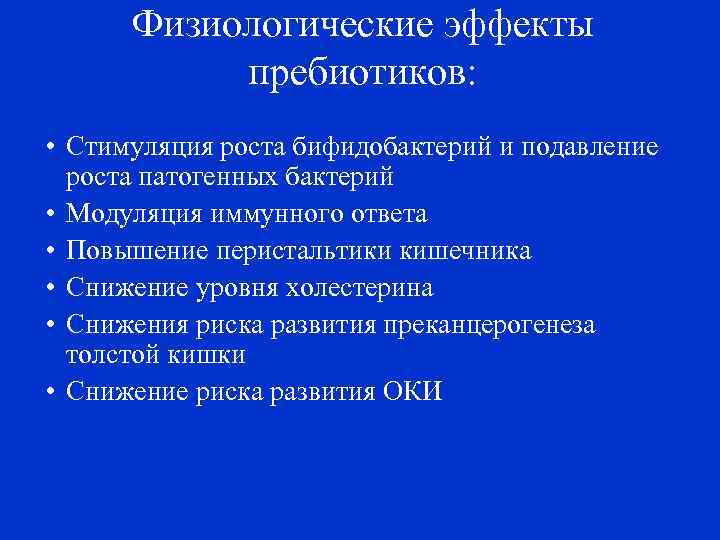 Физиологические эффекты пребиотиков:

• Стимуляция роста бифидобактерий и подавление роста патогенных бактерий
• Модуляция иммунного ответа
• Повышение перистальтики кишечника
• Снижение уровня холестерина
• Снижения риска развития преканцерогенеза толстой кишки
• Снижение риска развития ОКИ